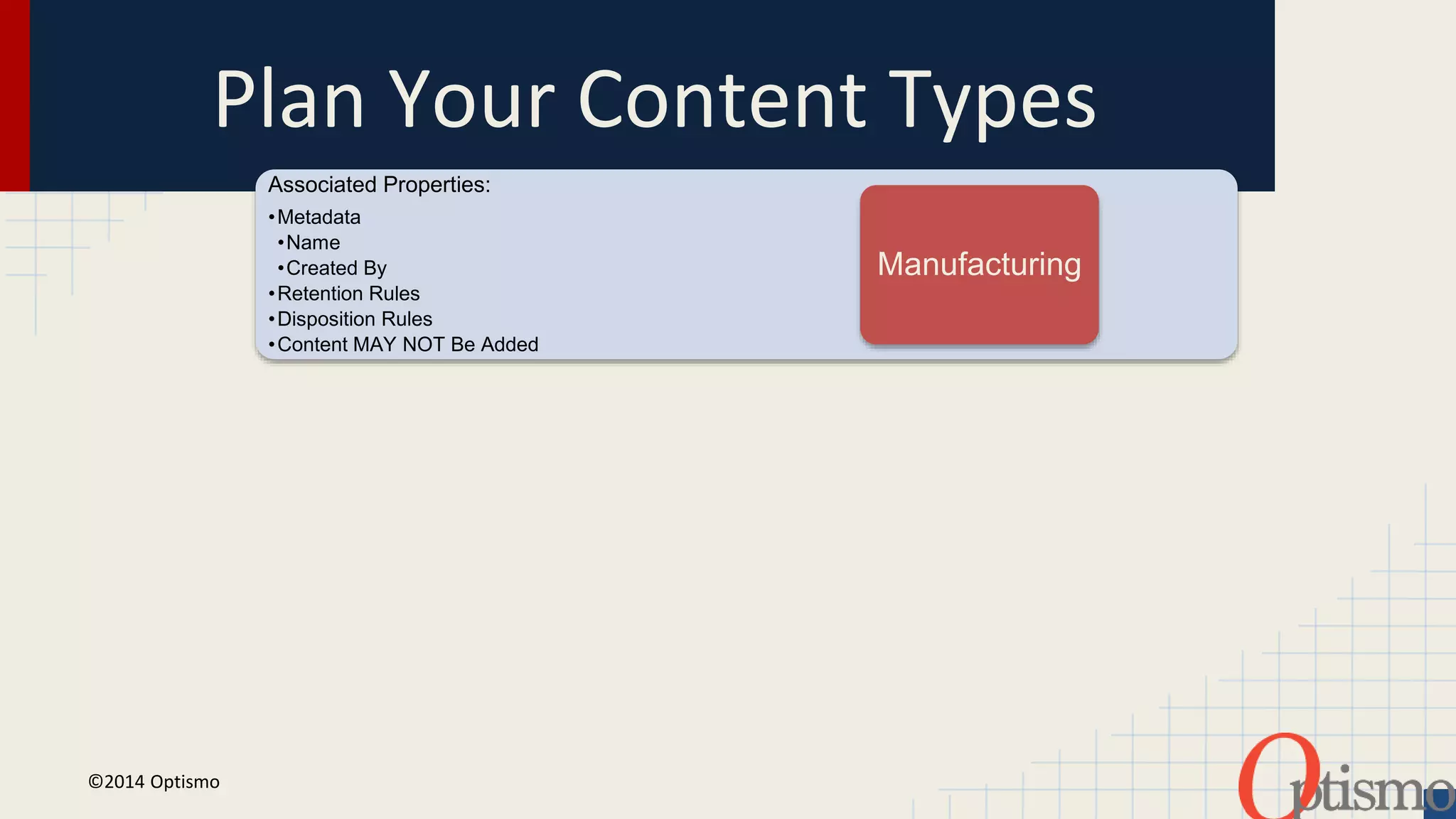 Plan Your Content Types

Associated Properties:
•Metadata
•Name
•Created By
•Retention Rules
•Disposition Rules
•Content MAY NOT Be Added

Manufacturing

©2014 Optismo

Optismo